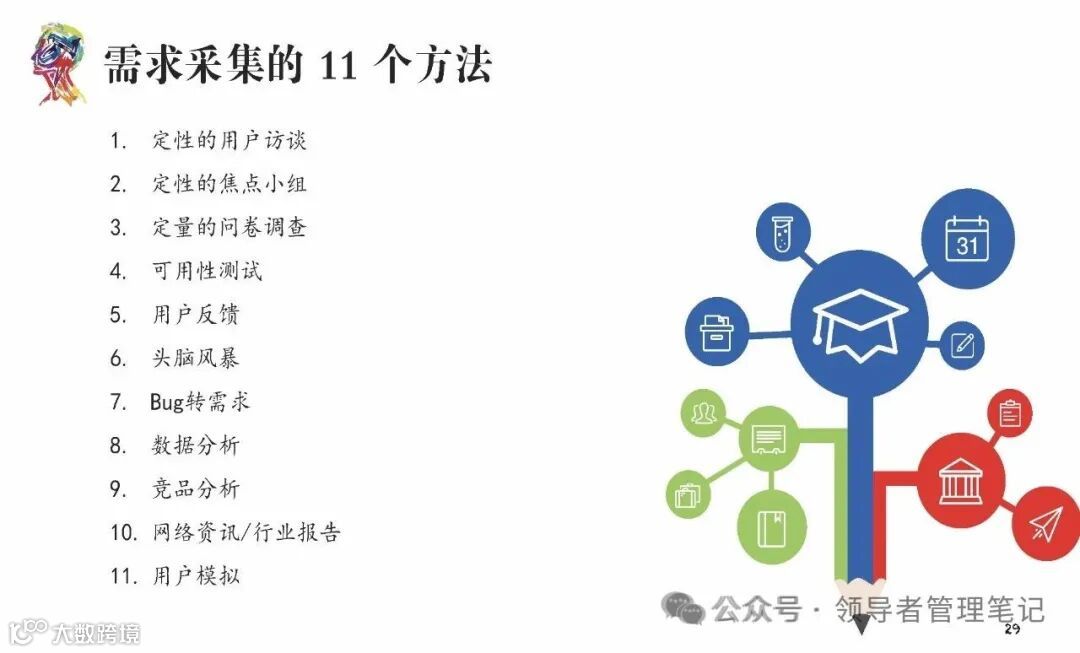 需求采集的 11 个方法

1. 定性的用户访谈
2. 定性的焦点小组
3. 定量的问卷调查
4. 可用性测试
5. 用户反馈
6. 头脑风暴
7. Bug转需求
8. 数据分析
9. 竞品分析
10. 网络资讯/行业报告
11. 用户模拟

31

公众号 · 领导者管理笔记

29

大数跨境